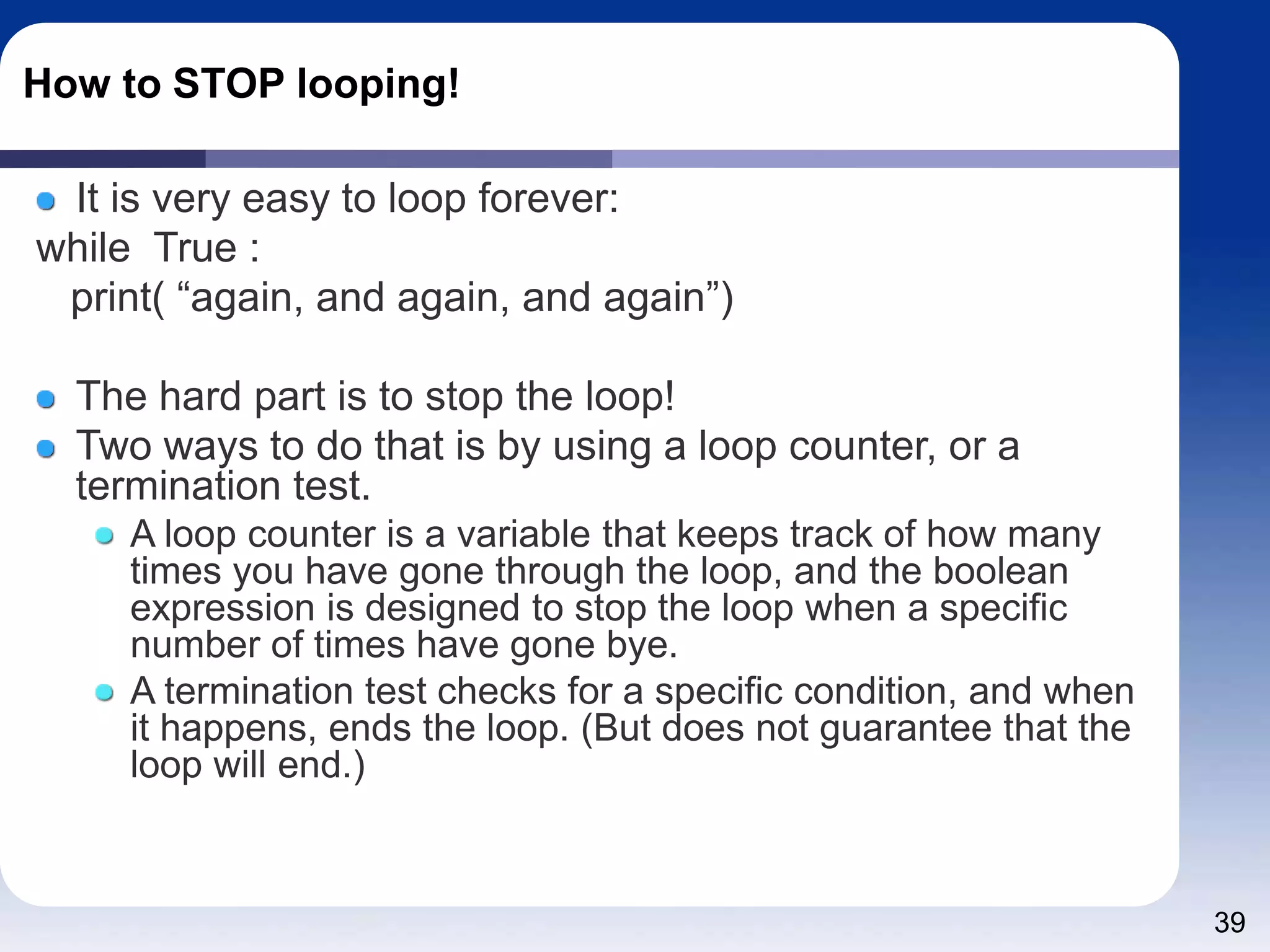 How to STOP looping!

It is very easy to loop forever:

while  True :
   print( “again, and again, and again”)

The hard part is to stop the loop!

Two ways to do that is by using a loop counter, or a termination test.

A loop counter is a variable that keeps track of how many times you have gone through the loop, and the boolean expression is designed to stop the loop when a specific number of times have gone bye.

A termination test checks for a specific condition, and when it happens, ends the loop. (But does not guarantee that the loop will end.)

39